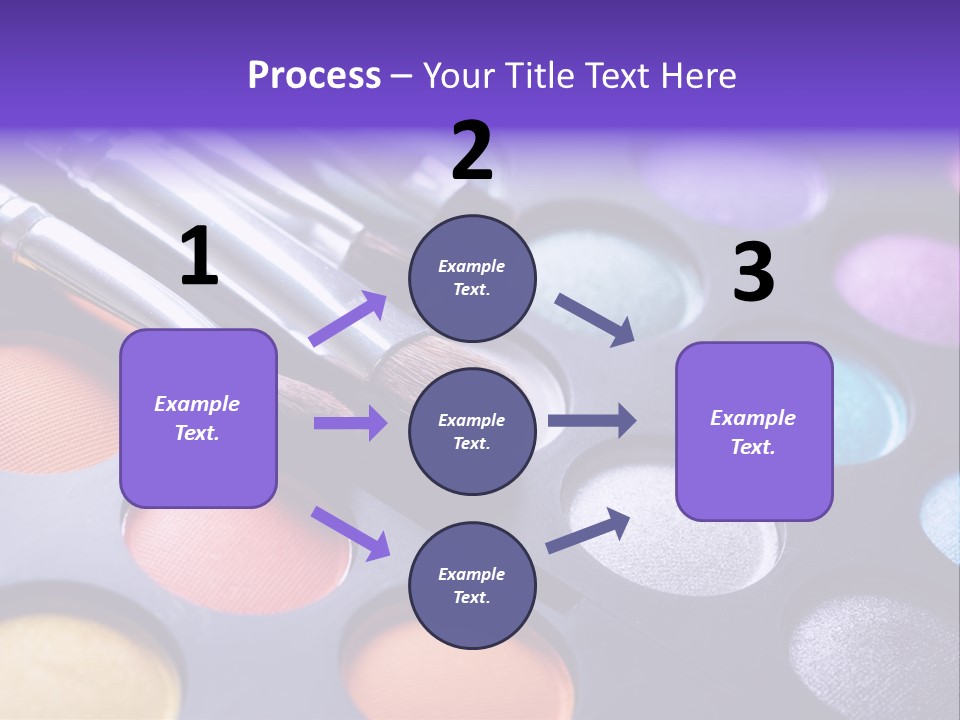 Process – Your Title Text Here

1

Example Text.

2

Example Text.

Example Text.

Example Text.

3

Example Text.